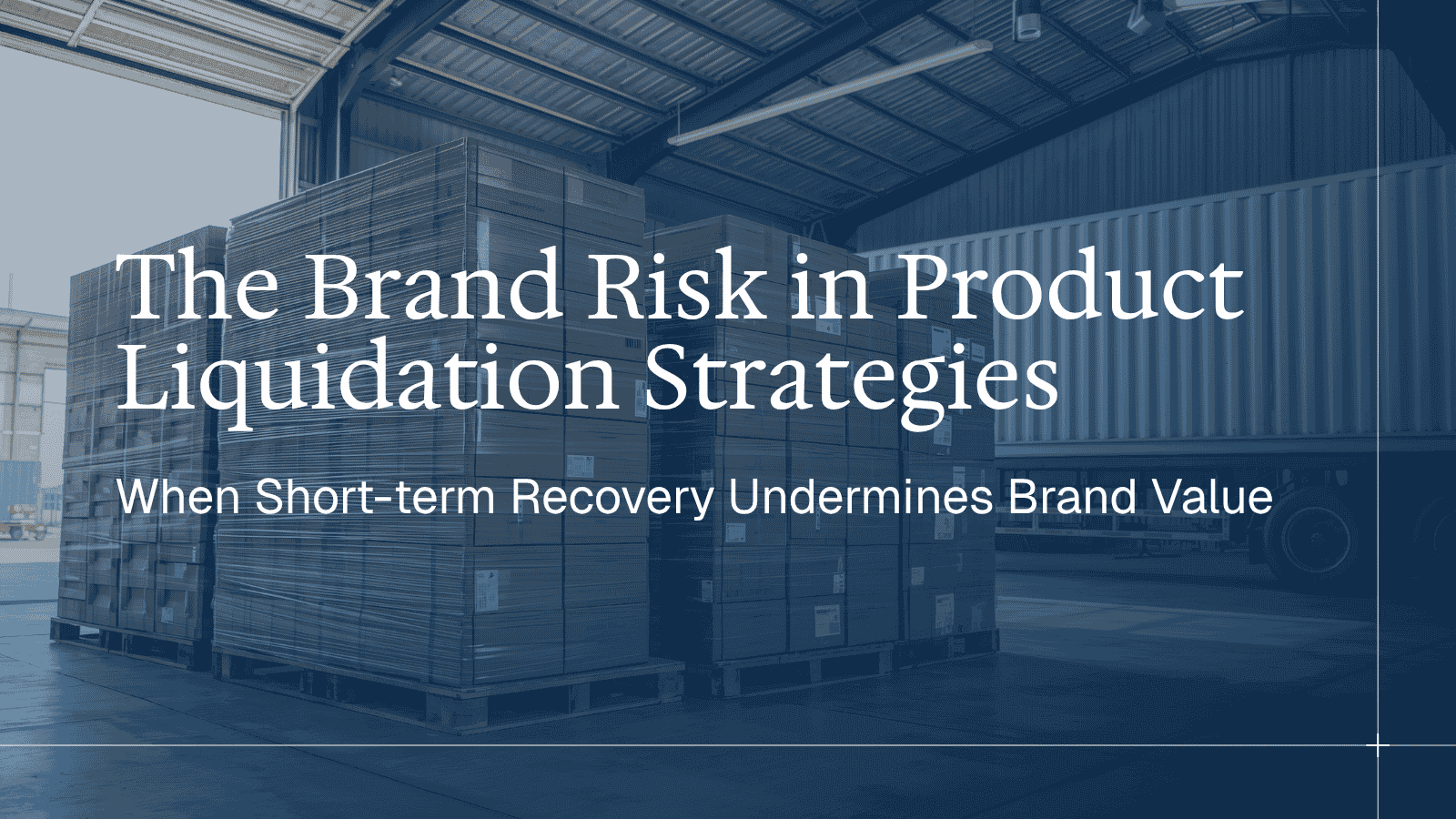 The Brand Risk in Product Liquidation Strategies

When Short-term Recovery Undermines Brand Value